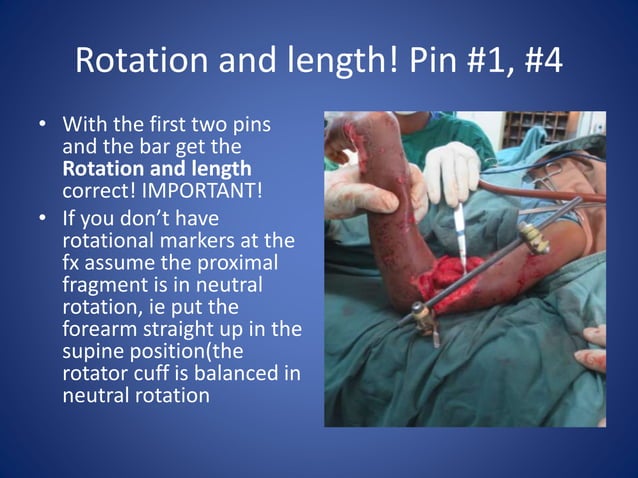 Rotation and length! Pin #1, #4

• With the first two pins and the bar get the **Rotation and length** correct! IMPORTANT!
• If you don't have rotational markers at the fx assume the proximal fragment is in neutral rotation, ie put the forearm straight up in the supine position(the rotator cuff is balanced in neutral rotation